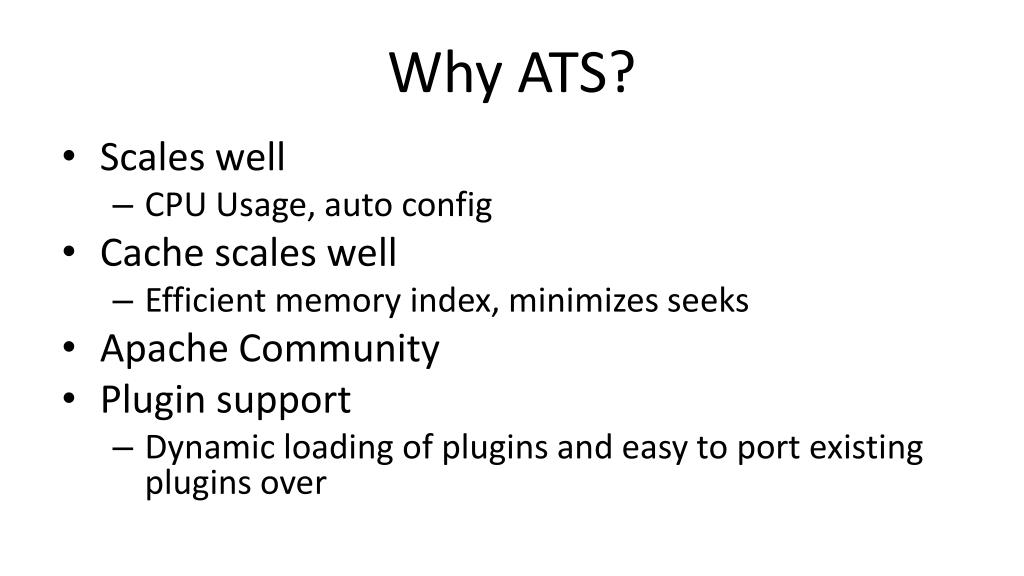 Why ATS?

• Scales well
 – CPU Usage, auto config
• Cache scales well
 – Efficient memory index, minimizes seeks
• Apache Community
• Plugin support
 – Dynamic loading of plugins and easy to port existing plugins over